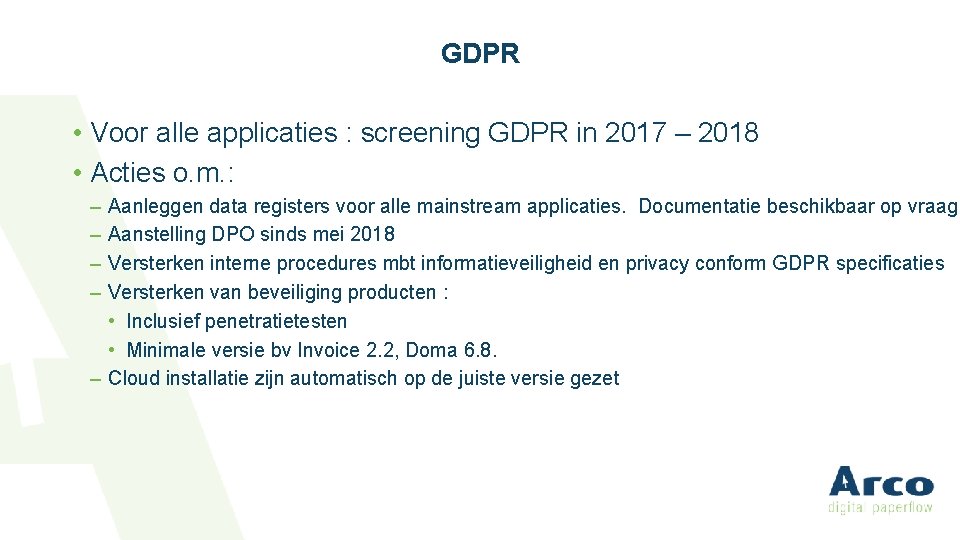 GDPR

• Voor alle applicaties : screening GDPR in 2017 – 2018
• Acties o.m.:

– Aanleggen data registers voor alle mainstream applicaties. Documentatie beschikbaar op vraag
– Aanstelling DPO sinds mei 2018
– Versterken interne procedures mbt informatieveiligheid en privacy conform GDPR specificaties
– Versterken van beveiliging producten :
• Inclusief penetratietesten
• Minimale versie bv Invoice 2.2, Doma 6.8.
– Cloud installatie zijn automatisch op de juiste versie gezet

Arco
digital paperflow